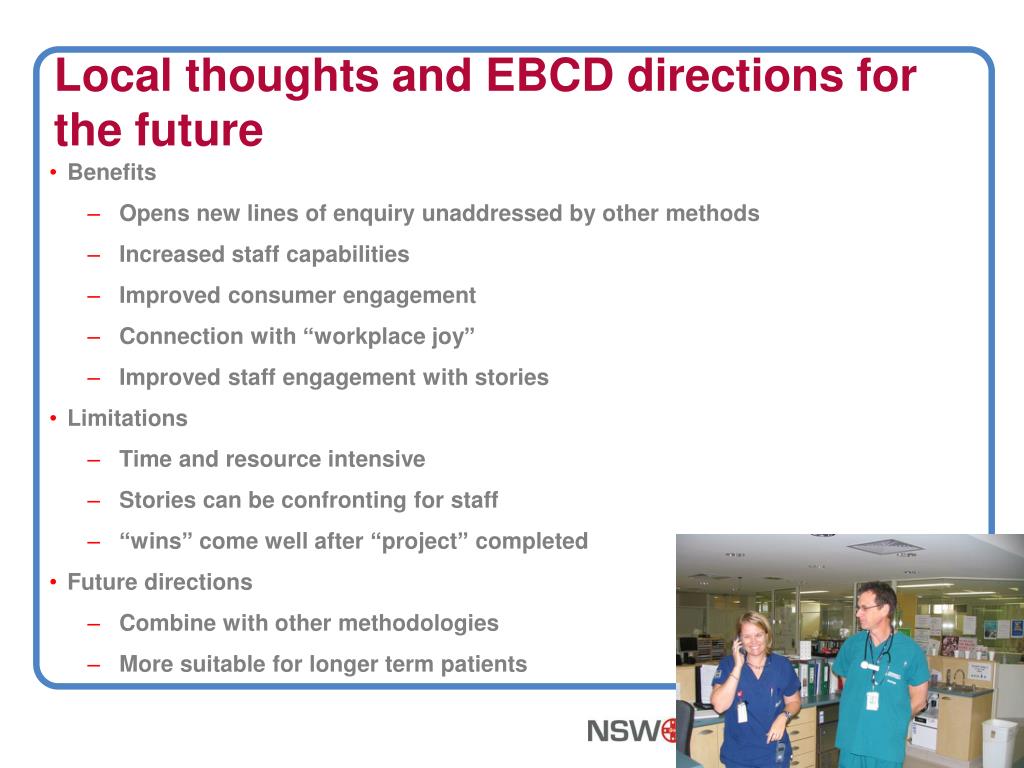 Local thoughts and EBCD directions for the future

• Benefits
– Opens new lines of enquiry unaddressed by other methods
– Increased staff capabilities
– Improved consumer engagement
– Connection with “workplace joy”
– Improved staff engagement with stories
• Limitations
– Time and resource intensive
– Stories can be confronting for staff
– “wins” come well after “project” completed
• Future directions
– Combine with other methodologies
– More suitable for longer term patients

NSW